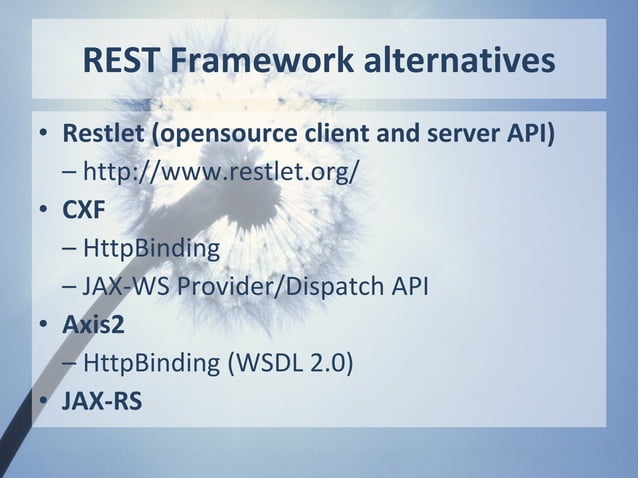 REST Framework alternatives

• Restlet (opensource client and server API)
– http://www.restlet.org/
• CXF
– HttpBinding
– JAX-WS Provider/Dispatch API
• Axis2
– HttpBinding (WSDL 2.0)
• JAX-RS